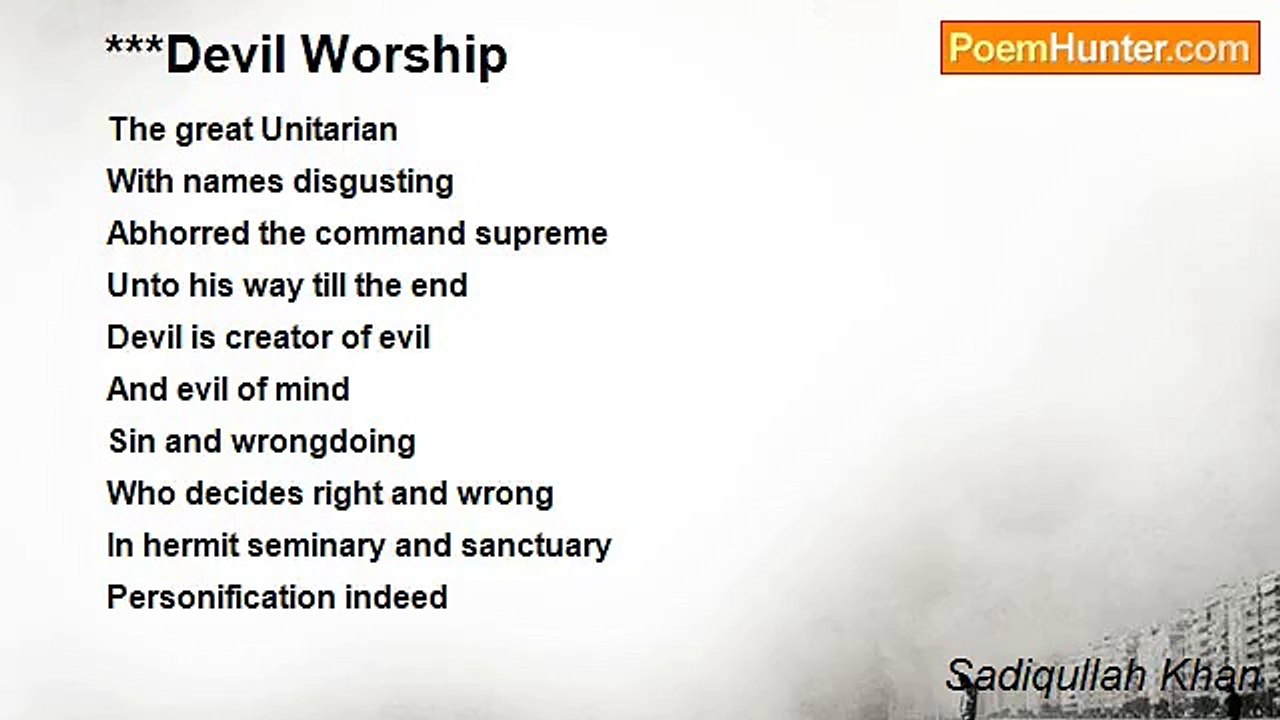 ***Devil Worship

PoemHunter.com

The great Unitarian
With names disgusting
Abhorred the command supreme
Unto his way till the end
Devil is creator of evil
And evil of mind
Sin and wrongdoing
Who decides right and wrong
In hermit seminary and sanctuary
Personification indeed

Sadiqullah Khan